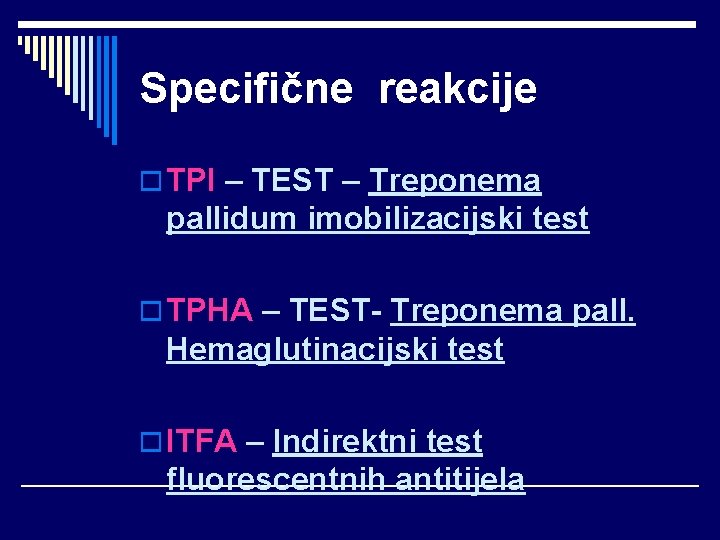 Specifične reakcije

TPI – TEST – Treponema pallidum imobilizacijski test

TPHA – TEST- Treponema pall. Hemaglutinacijski test

ITFA – Indirektni test fluorescentnih antitijela